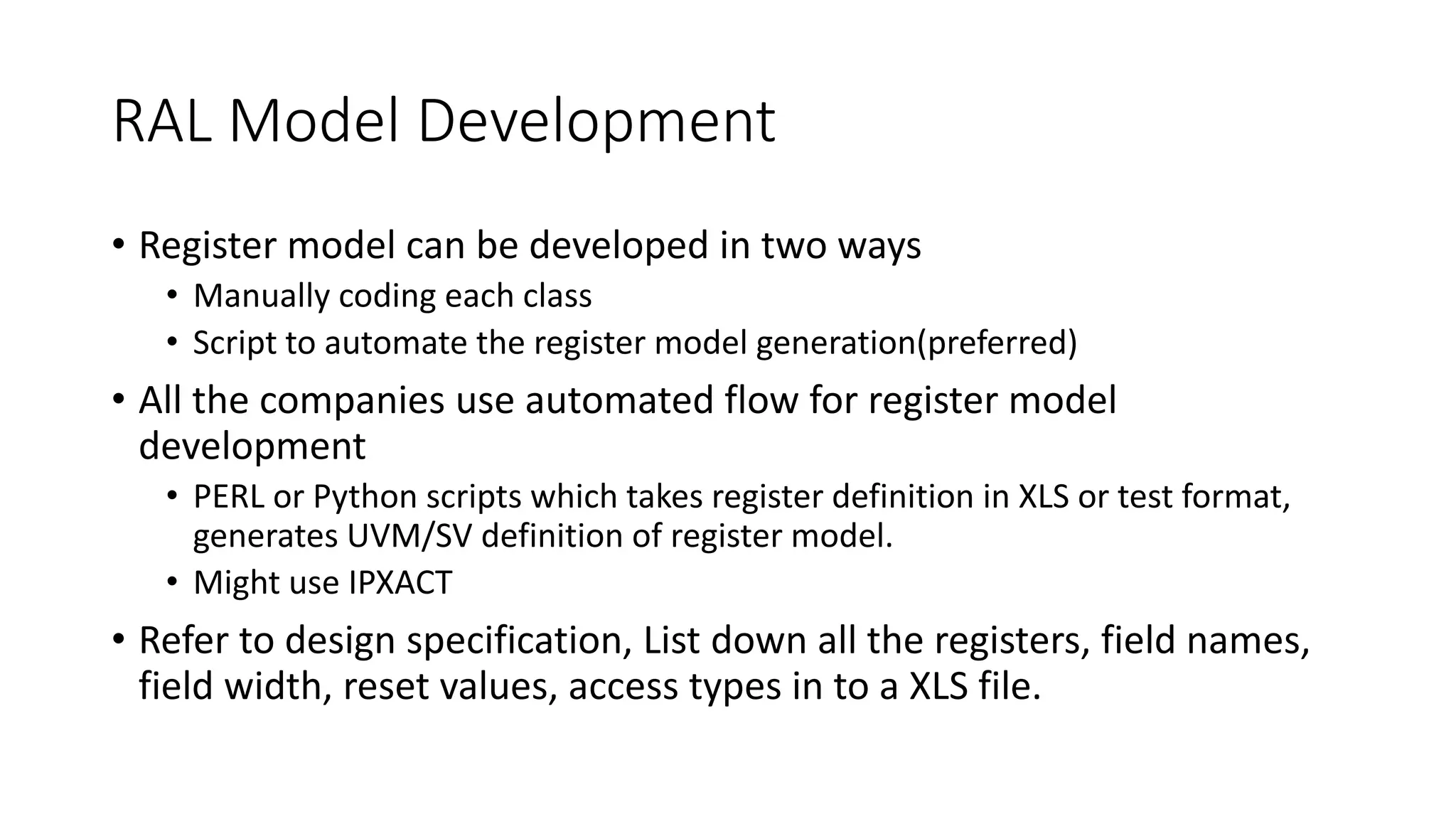 RAL Model Development

• Register model can be developed in two ways
  • Manually coding each class
  • Script to automate the register model generation(preferred)
• All the companies use automated flow for register model development
  • PERL or Python scripts which takes register definition in XLS or test format, generates UVM/SV definition of register model.
  • Might use IPXACT
• Refer to design specification, List down all the registers, field names, field width, reset values, access types in to a XLS file.